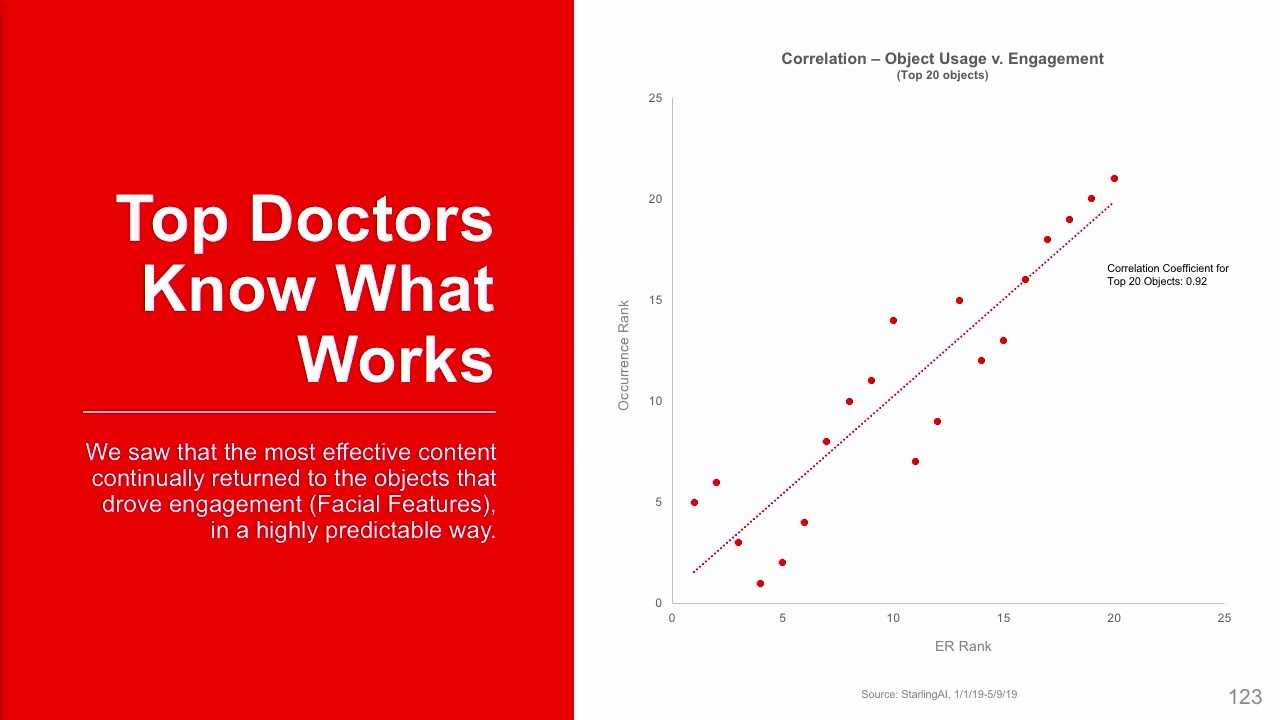 Top Doctors Know What Works

We saw that the most effective content continually returned to the objects that drove engagement (Facial Features), in a highly predictable way.

Correlation – Object Usage v. Engagement
(Top 20 objects)

25
20
15
10
5
0

Occurrence Rank

Correlation Coefficient for Top 20 Objects: 0.92

0 5 10 15 20 25

ER Rank

Source: StarlingAI, 1/1/19-5/9/19

123